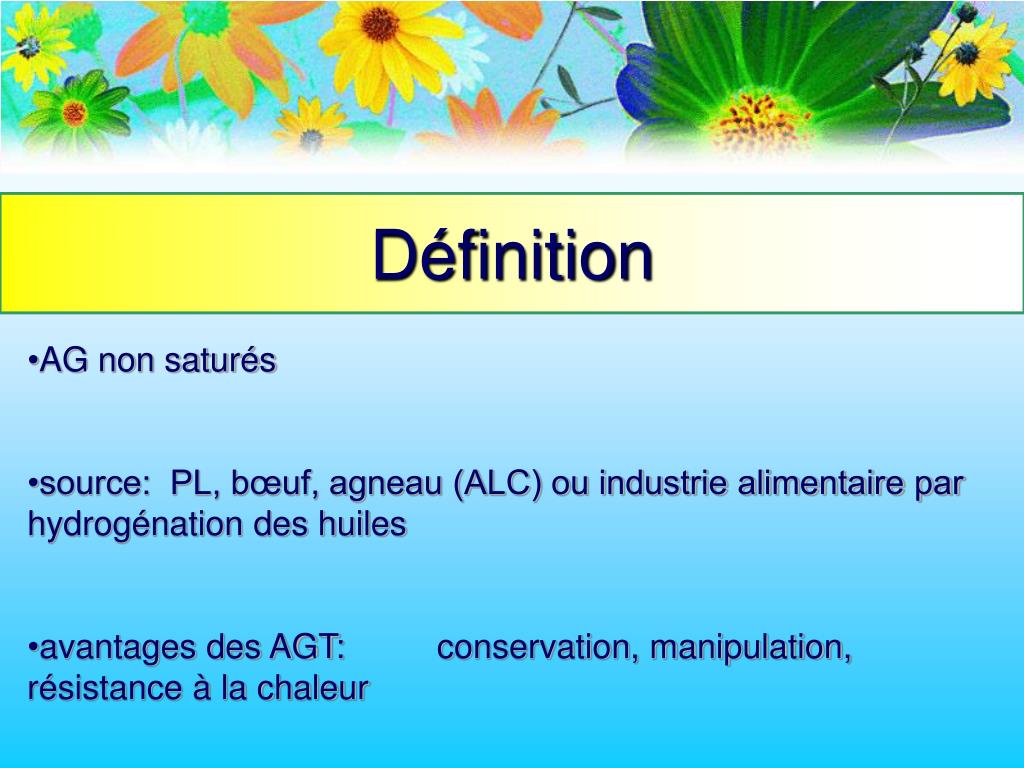 Définition

•AG non saturés

•source:  PL, bœuf, agneau (ALC) ou industrie alimentaire par hydrogénation des huiles

•avantages des AGT:	conservation, manipulation, résistance à la chaleur